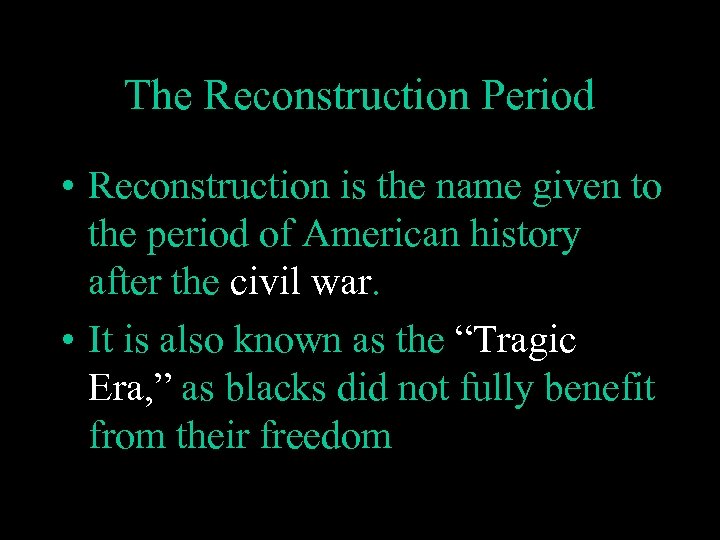 The Reconstruction Period

• Reconstruction is the name given to the period of American history after the civil war.

• It is also known as the “Tragic Era,” as blacks did not fully benefit from their freedom